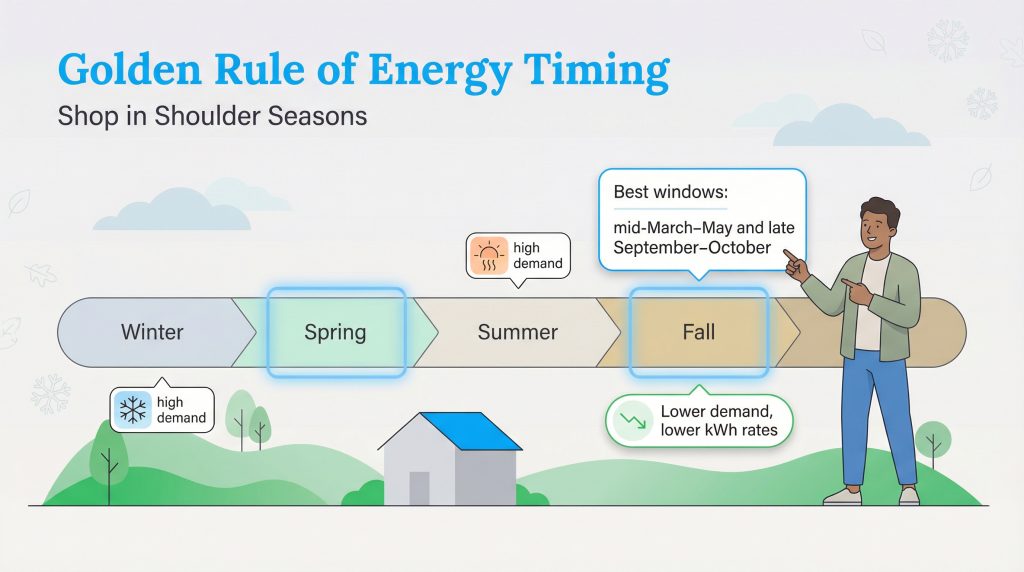 Golden Rule of Energy Timing
Shop in Shoulder Seasons

Best windows:
mid-March–May and late September–October

high demand

Winter
Spring
Summer
Fall

high demand

Lower demand, lower kWh rates